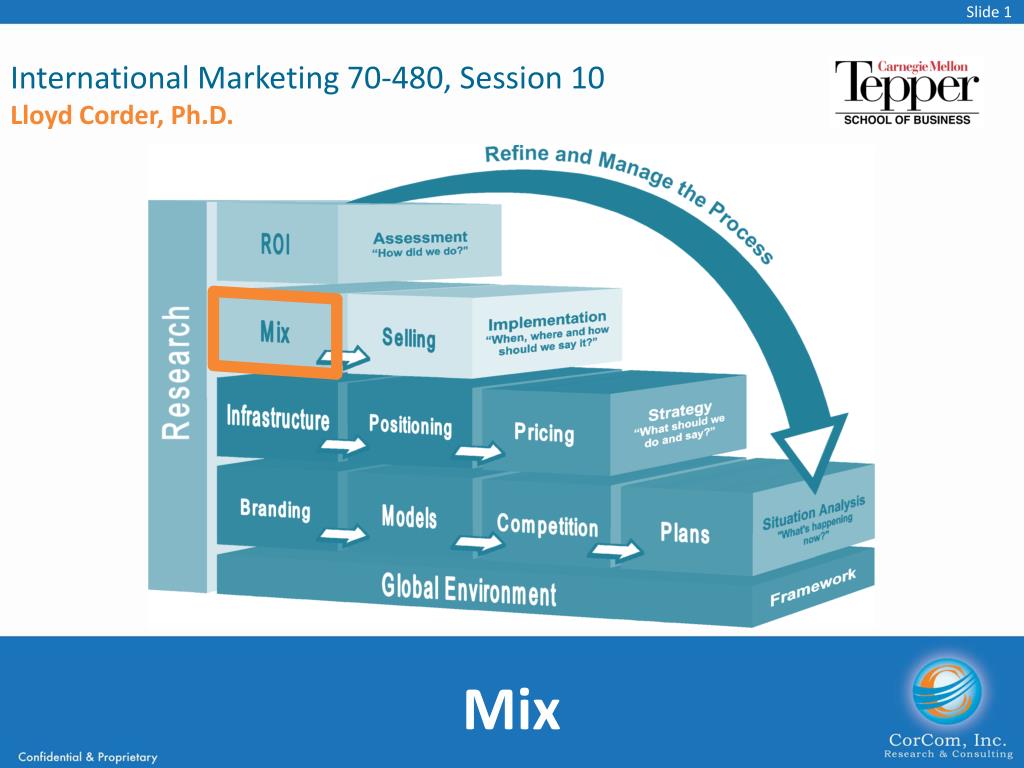 Slide 1

International Marketing 70-480, Session 10
Lloyd Corder, Ph.D.

Carnegie Mellon
Tepper
SCHOOL OF BUSINESS

Refine and Manage the Process

Research

ROI

Assessment
"How did we do?"

Mix

Selling

Implementation
"When, where and how should we say it?"

Infrastructure

Positioning

Pricing

Strategy
"What should we do and say?"

Branding

Models

Competition

Plans

Situation Analysis
"What's happening now?"

Global Environment

Framework

Mix

Confidential & Proprietary

CorCom, Inc.
Research & Consulting